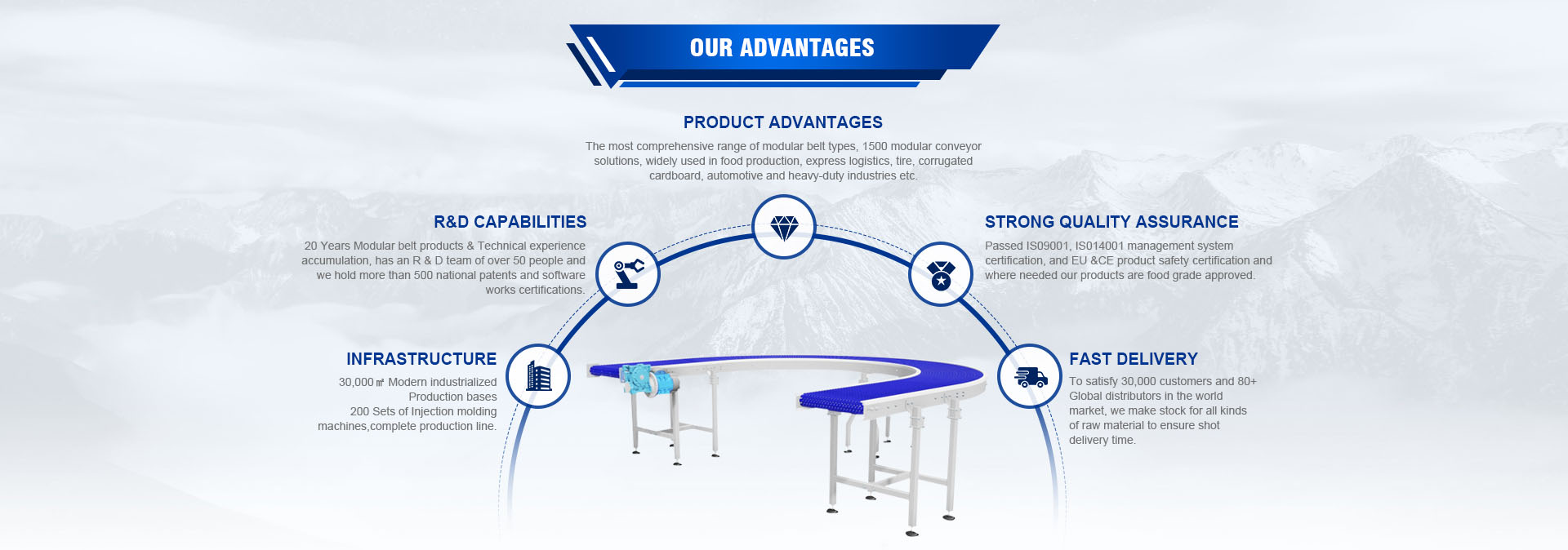 OUR ADVANTAGES

PRODUCT ADVANTAGES

The most comprehensive range of modular belt types, 1500 modular conveyor solutions, widely used in food production, express logistics, tire, corrugated cardboard, automotive and heavy-duty industries etc.

R&D CAPABILITIES

20 Years Modular belt products & Technical experience accumulation, has an R & D team of over 50 people and we hold more than 500 national patents and software works certifications.

STRONG QUALITY ASSURANCE

Passed IS09001, IS014001 management system certification, and EU &CE product safety certification and where needed our products are food grade approved.

INFRASTRUCTURE

30,000㎡ Modern industrialized Production bases
200 Sets of Injection molding machines,complete production line.

FAST DELIVERY

To satisfy 30,000 customers and 80+ Global distributors in the world market, we make stock for all kinds of raw material to ensure shot delivery time.